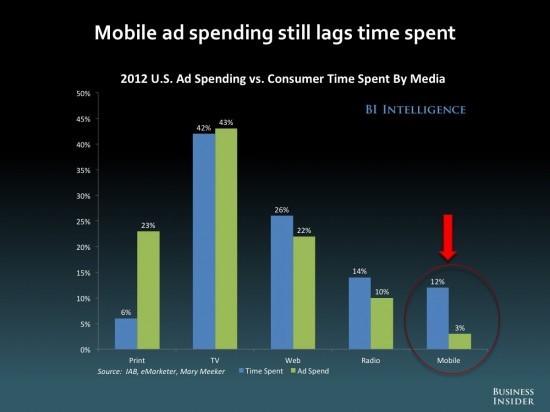 Mobile ad spending still lags time spent

2012 U.S. Ad Spending vs. Consumer Time Spent By Media

BI INTELLIGENCE

50%
45%
40%
35%
30%
25%
20%
15%
10%
5%
0%

6%
23%
42%
43%
26%
22%
14%
10%
12%
3%

Print
TV
Web
Radio
Mobile

Source: IAB, eMarketer, Mary Meeker

Time Spent
Ad Spend

BUSINESS
INSIDER